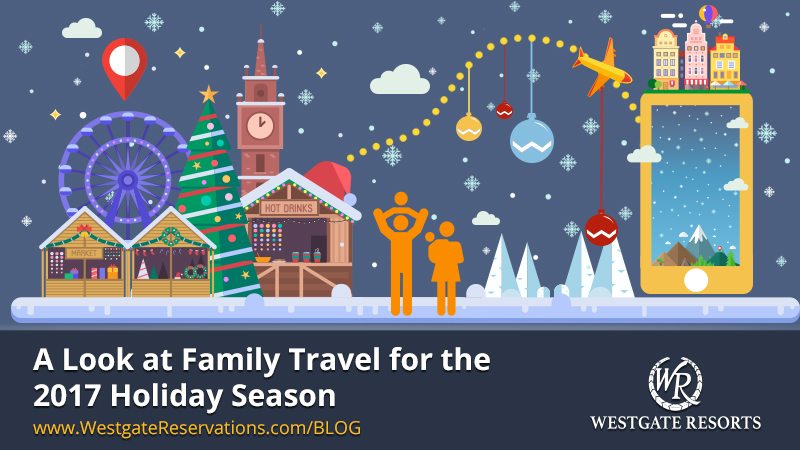 MARKET

HOT DRINKS

A Look at Family Travel for the 2017 Holiday Season

www.WestgateReservations.com/BLOG

WR

WESTGATE RESORTS